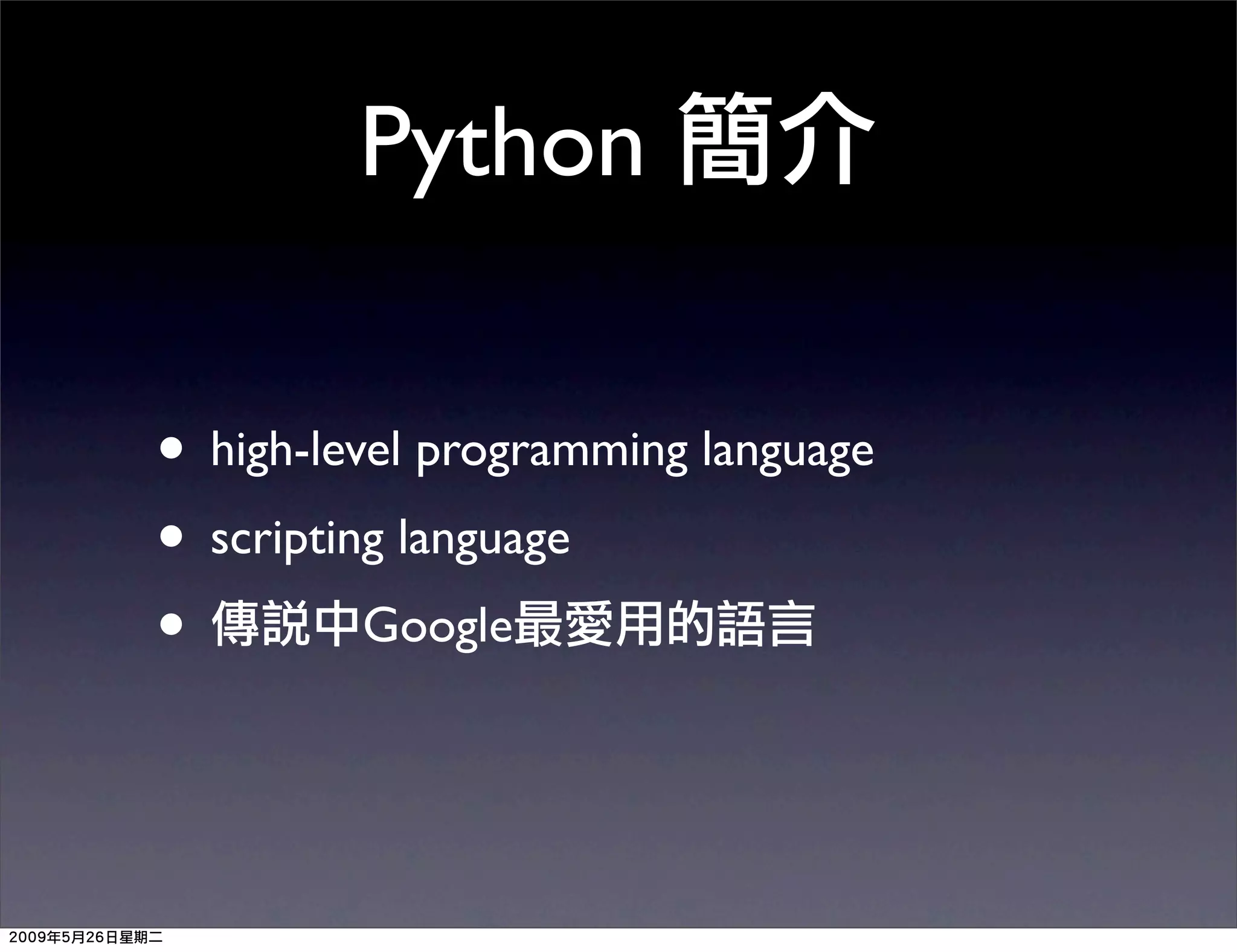 Python 簡介

• high-level programming language
• scripting language
• 傳說中Google最愛用的語言

2009年5月26日星期二